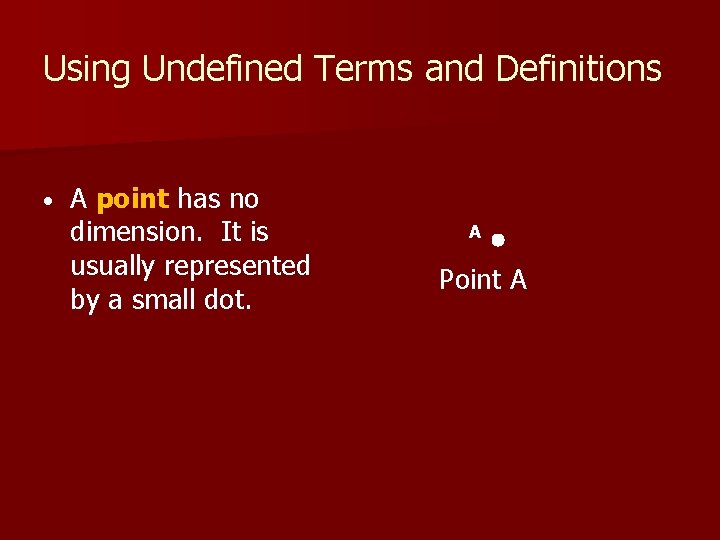 Using Undefined Terms and Definitions

• A point has no dimension. It is usually represented by a small dot.

A

Point A